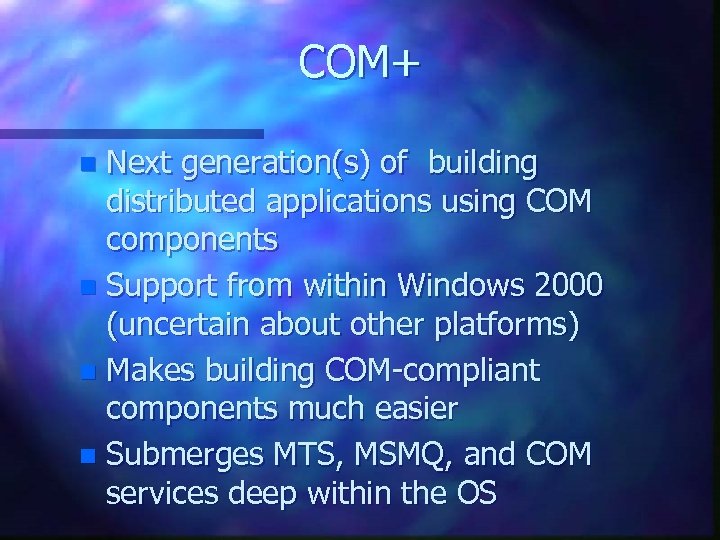 COM+

- Next generation(s) of building distributed applications using COM components
- Support from within Windows 2000 (uncertain about other platforms)
- Makes building COM-compliant components much easier
- Submerges MTS, MSMQ, and COM services deep within the OS